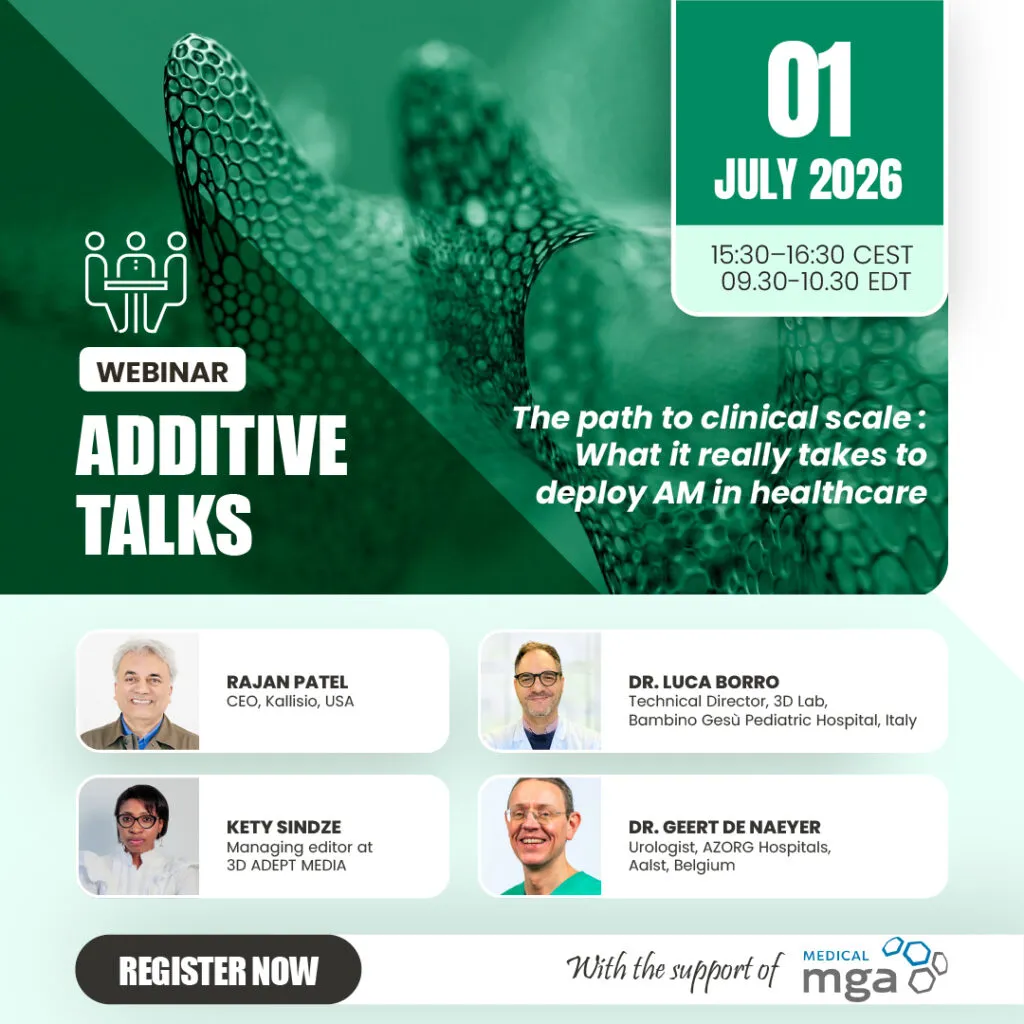 01
JULY 2026

15:30–16:30 CEST
09.30-10.30 EDT

WEBINAR
ADDITIVE TALKS

The path to clinical scale : What it really takes to deploy AM in healthcare

RAJAN PATEL
CEO, Kallisio, USA

DR. LUCA BORRO
Technical Director, 3D Lab, Bambino Gesù Pediatric Hospital, Italy

KETY SINDZE
Managing editor at 3D ADEPT MEDIA

DR. GEERT DE NAEYER
Urologist, AZORG Hospitals, Aalst, Belgium

REGISTER NOW

With the support of MEDICAL mga